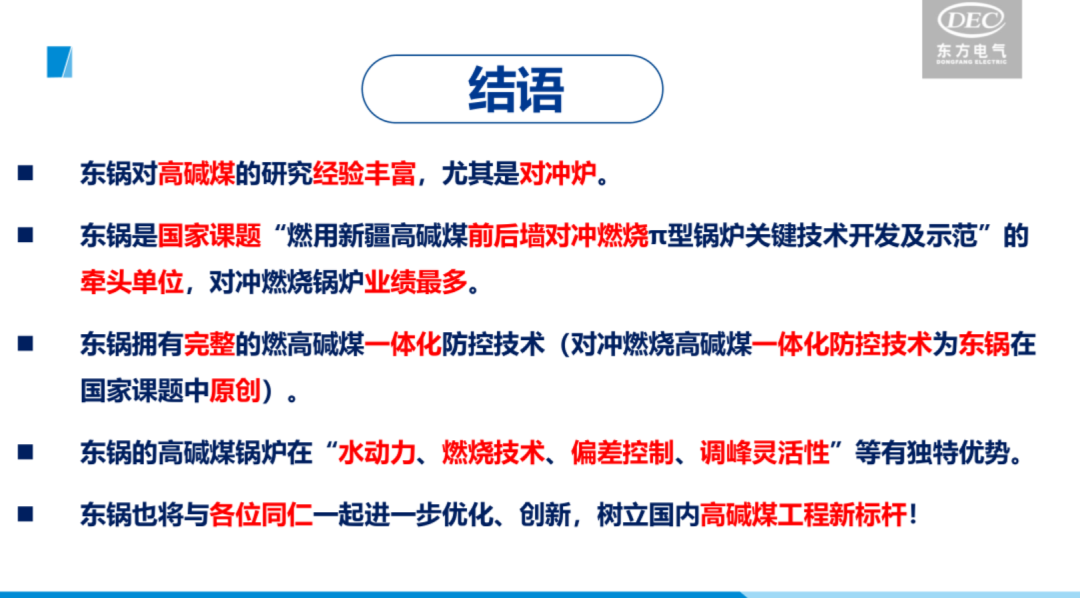 DEC
东方电气
DONGFANG ELECTRIC

结语

■ 东锅对高碱煤的研究经验丰富，尤其是对冲炉。

■ 东锅是国家课题“燃用新疆高碱煤前后墙对冲燃烧π型锅炉关键技术开发及示范”的牵头单位，对冲燃烧锅炉业绩最多。

■ 东锅拥有完整的燃高碱煤一体化防控技术（对冲燃烧高碱煤一体化防控技术为东锅在国家课题中原创）。

■ 东锅的高碱煤锅炉在“水动力、燃烧技术、偏差控制、调峰灵活性”等有独特优势。

■ 东锅也将与各位同仁一起进一步优化、创新，树立国内高碱煤工程新标杆！